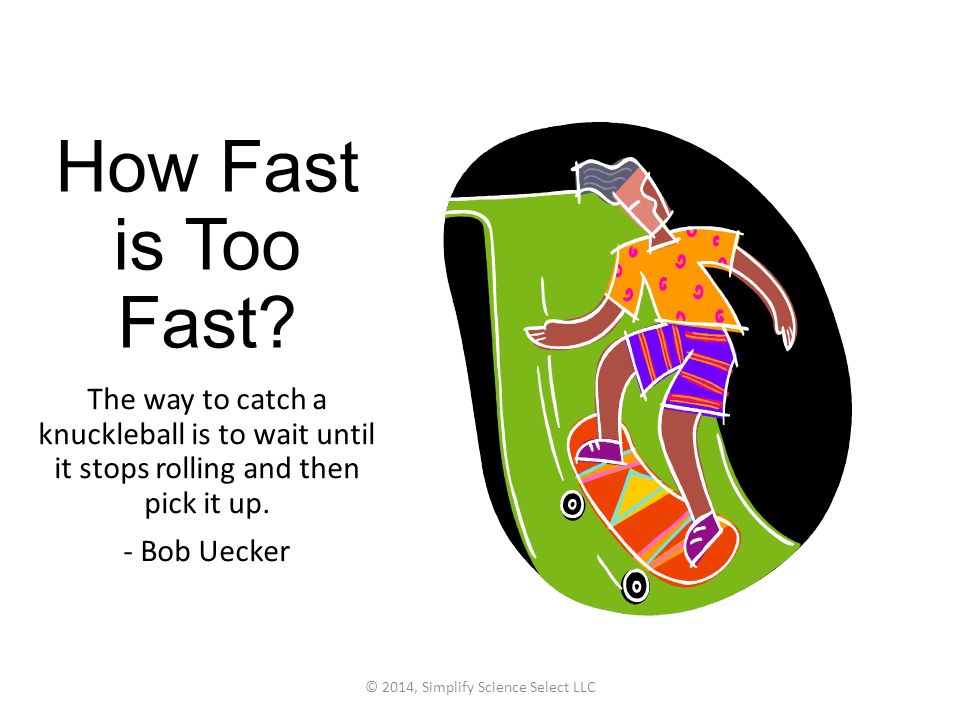 How Fast is Too Fast?

The way to catch a knuckleball is to wait until it stops rolling and then pick it up.

- Bob Uecker

© 2014, Simplify Science Select LLC